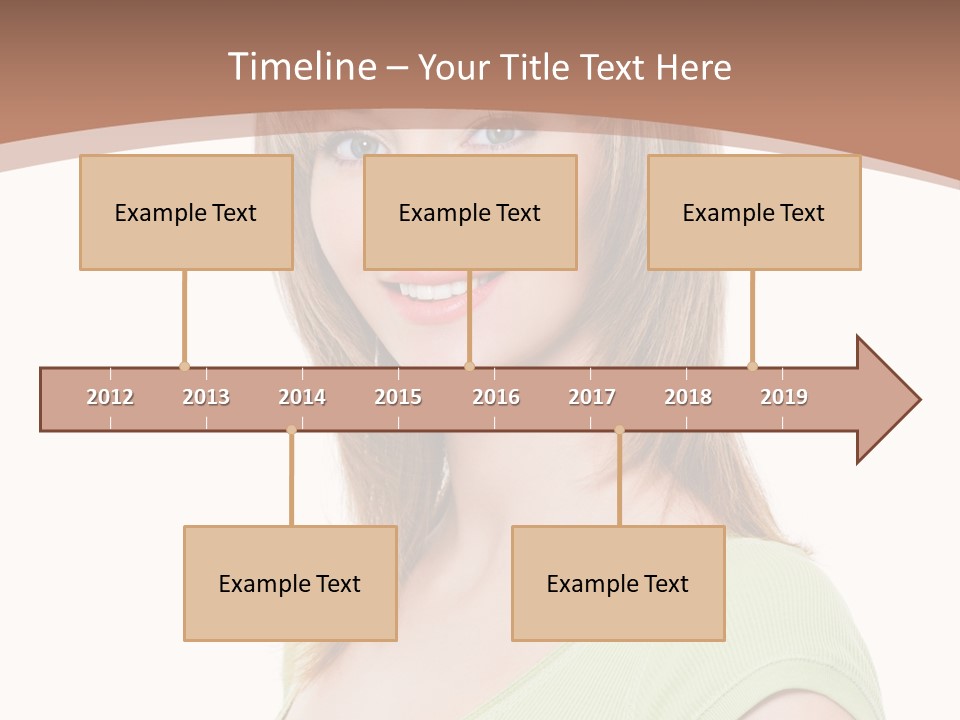 Timeline – Your Title Text Here

Example Text

Example Text

Example Text

2012 2013 2014 2015 2016 2017 2018 2019

Example Text

Example Text